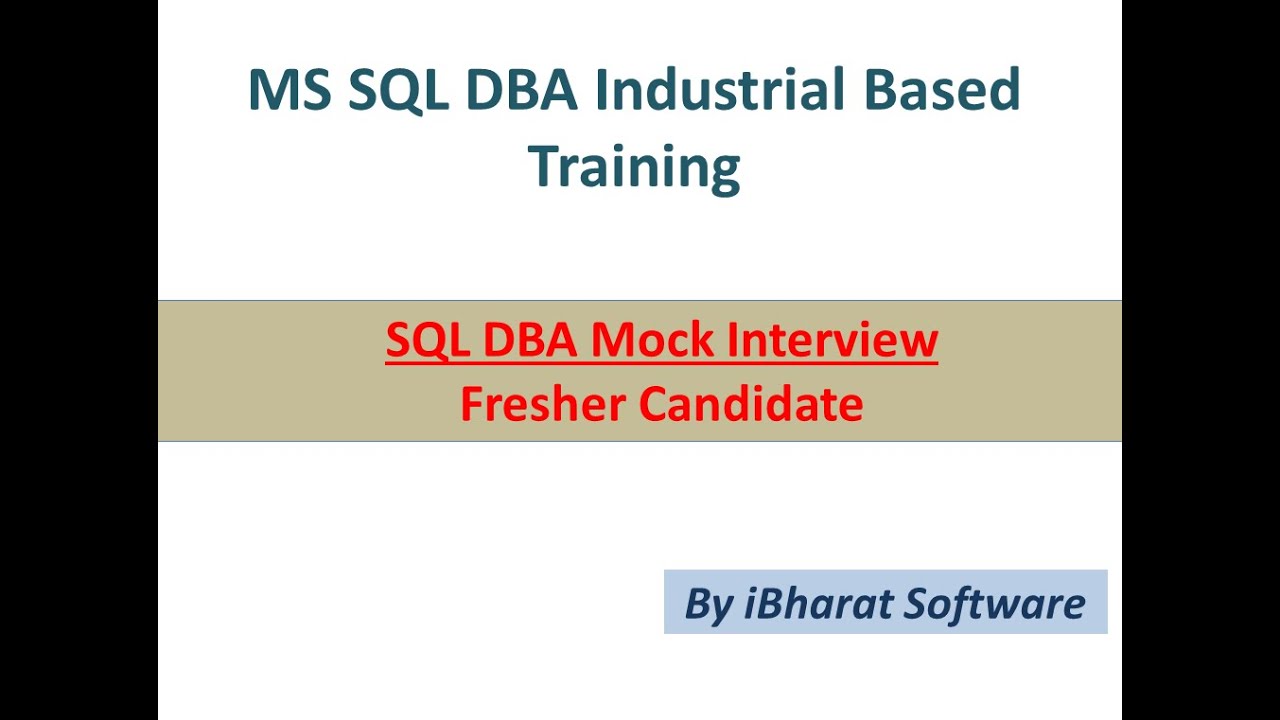 MS SQL DBA Industrial Based Training

SQL DBA Mock Interview
Fresher Candidate

By iBharat Software